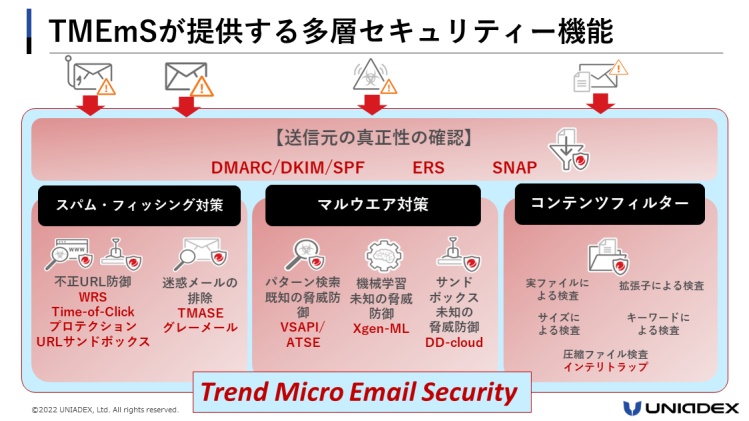 TMEmSが提供する多層セキュリティー機能

【送信元の真正性の確認】

DMARC/DKIM/SPF　ERS　SNAP

スパム・フィッシング対策

不正URL防御
WRS
Time-of-Click
プロテクション
URLサンドボックス

迷惑メールの排除
TMASE
グレーメール

マルウエア対策

パターン検索
既知の脅威防御
VSAPI/
ATSE

機械学習
未知の脅威防御
Xgen-ML

サンドボックス
未知の脅威防御
DD-cloud

コンテンツフィルター

実ファイルによる検査

拡張子による検査

サイズによる検査

キーワードによる検査

圧縮ファイル検査
インテリトラップ

Trend Micro Email Security

©2022 UNIADEX, Ltd. All rights reserved.

UNIADEX